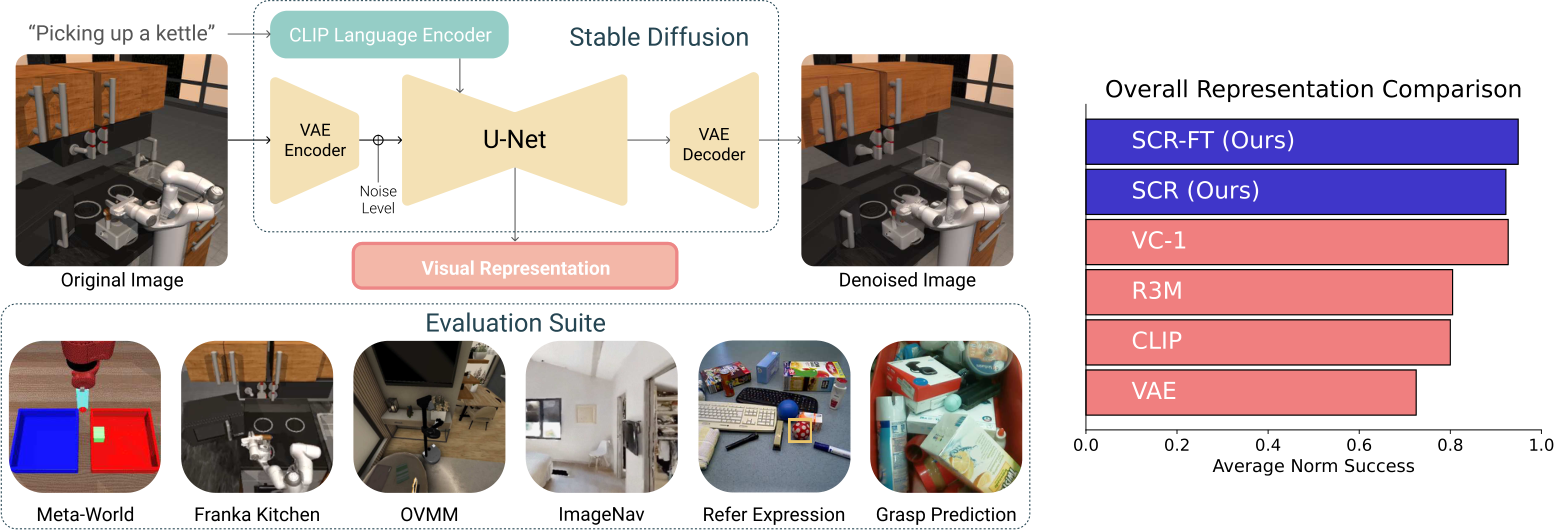 "Picking up a kettle"

CLIP Language Encoder

Stable Diffusion

VAE Encoder

Noise Level

U-Net

VAE Decoder

Original Image

Visual Representation

Denoised Image

Evaluation Suite

Meta-World

Franka Kitchen

OVMM

ImageNav

Refer Expression

Grasp Prediction

Overall Representation Comparison

SCR-FT (Ours)

SCR (Ours)

VC-1

R3M

CLIP

VAE

0.0 0.2 0.4 0.6 0.8 1.0

Average Norm Success